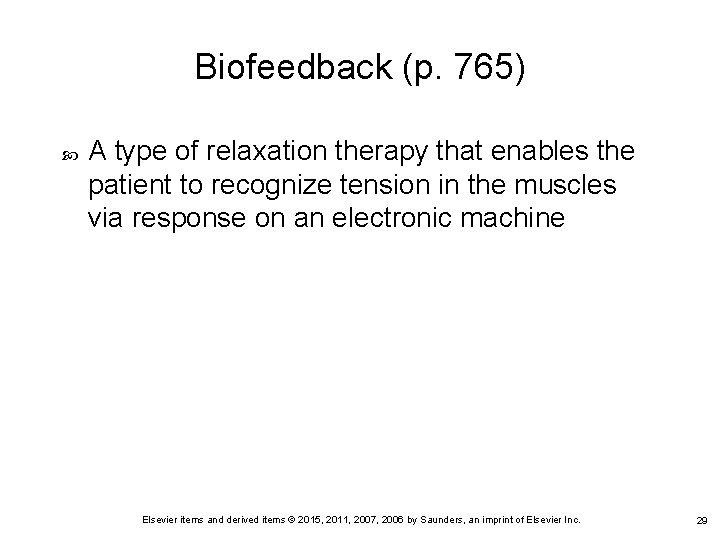 Biofeedback (p. 765)

A type of relaxation therapy that enables the patient to recognize tension in the muscles via response on an electronic machine

Elsevier items and derived items © 2015, 2011, 2007, 2006 by Saunders, an imprint of Elsevier Inc.

29